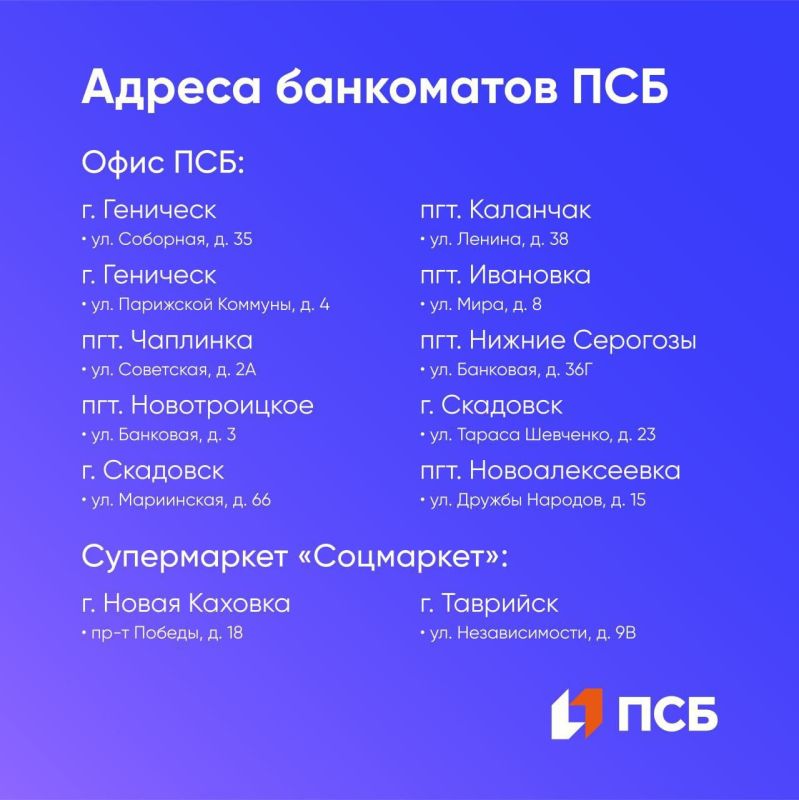 Адреса банкоматов ПСБ

Офис ПСБ:

г. Геническ
• ул. Соборная, д. 35

г. Геническ
• ул. Парижской Коммуны, д. 4

пгт. Чаплинка
• ул. Советская, д. 2А

пгт. Новотроицкое
• ул. Банковая, д. 3

г. Скадовск
• ул. Мариинская, д. 66

пгт. Каланчак
• ул. Ленина, д. 38

пгт. Ивановка
• ул. Мира, д. 8

пгт. Нижние Серогозы
• ул. Банковая, д. 36Г

г. Скадовск
• ул. Тараса Шевченко, д. 23

пгт. Новоалексеевка
• ул. Дружбы Народов, д. 15

Супермаркет «Соцмаркет»:

г. Новая Каховка
• пр-т Победы, д. 18

г. Таврийск
• ул. Независимости, д. 9В

ПСБ